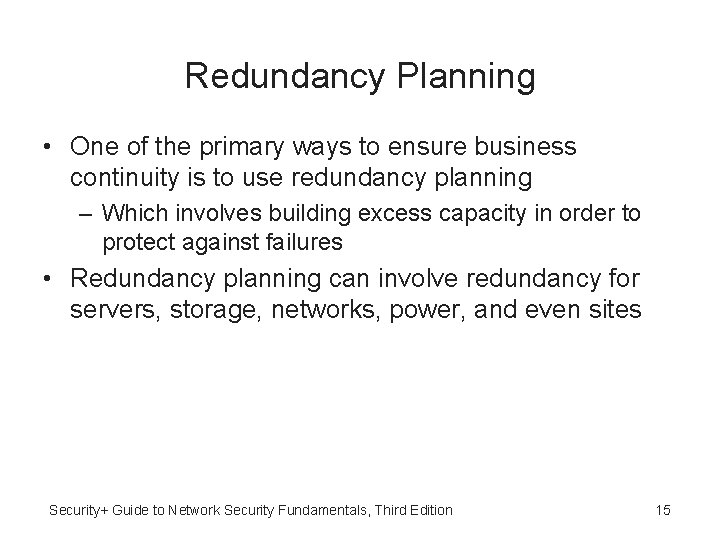 Redundancy Planning

• One of the primary ways to ensure business continuity is to use redundancy planning
  – Which involves building excess capacity in order to protect against failures
• Redundancy planning can involve redundancy for servers, storage, networks, power, and even sites

Security+ Guide to Network Security Fundamentals, Third Edition

15